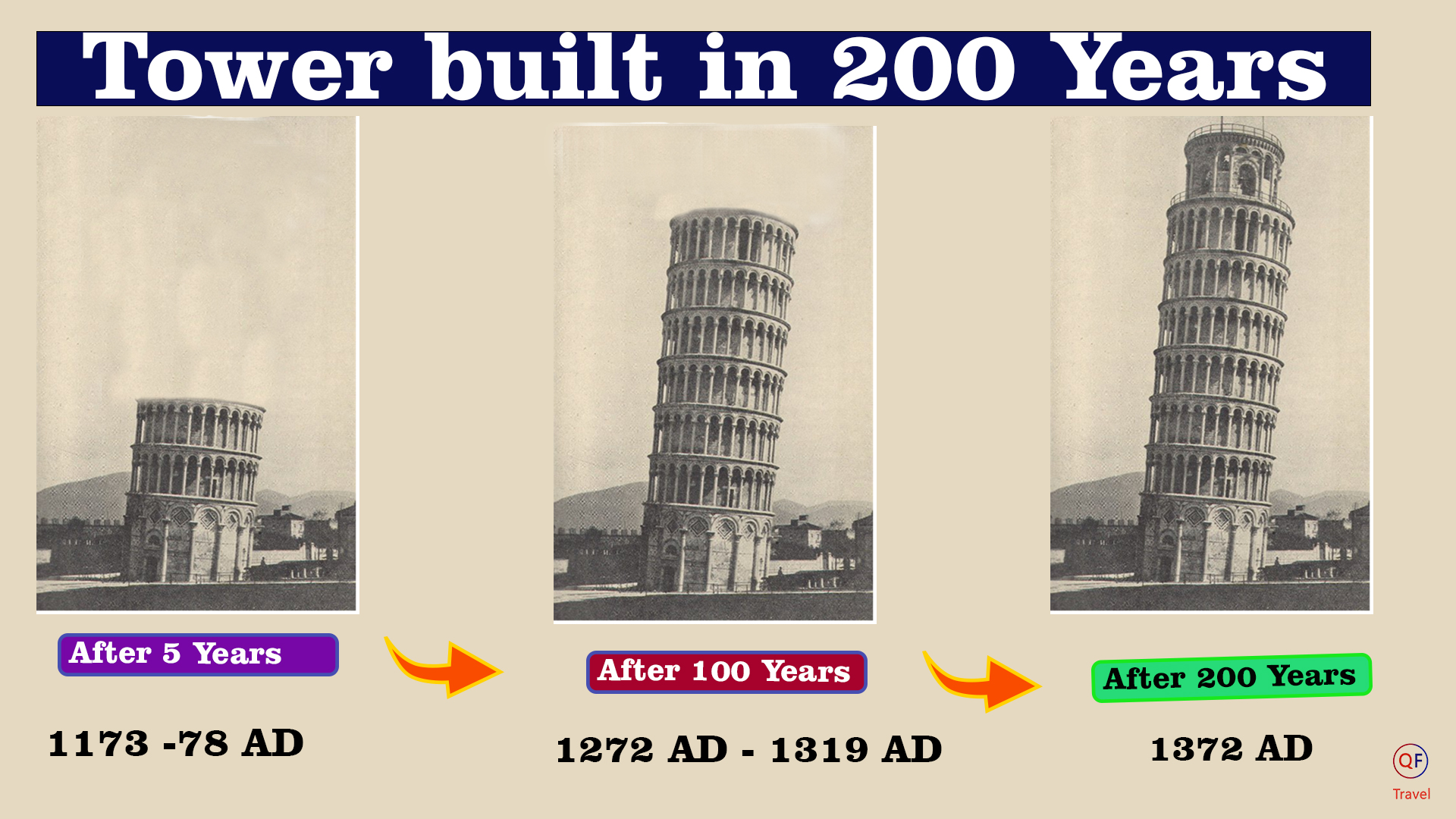 Tower built in 200 Years

After 5 Years

1173 -78 AD

After 100 Years

1272 AD - 1319 AD

After 200 Years

1372 AD

QF
Travel